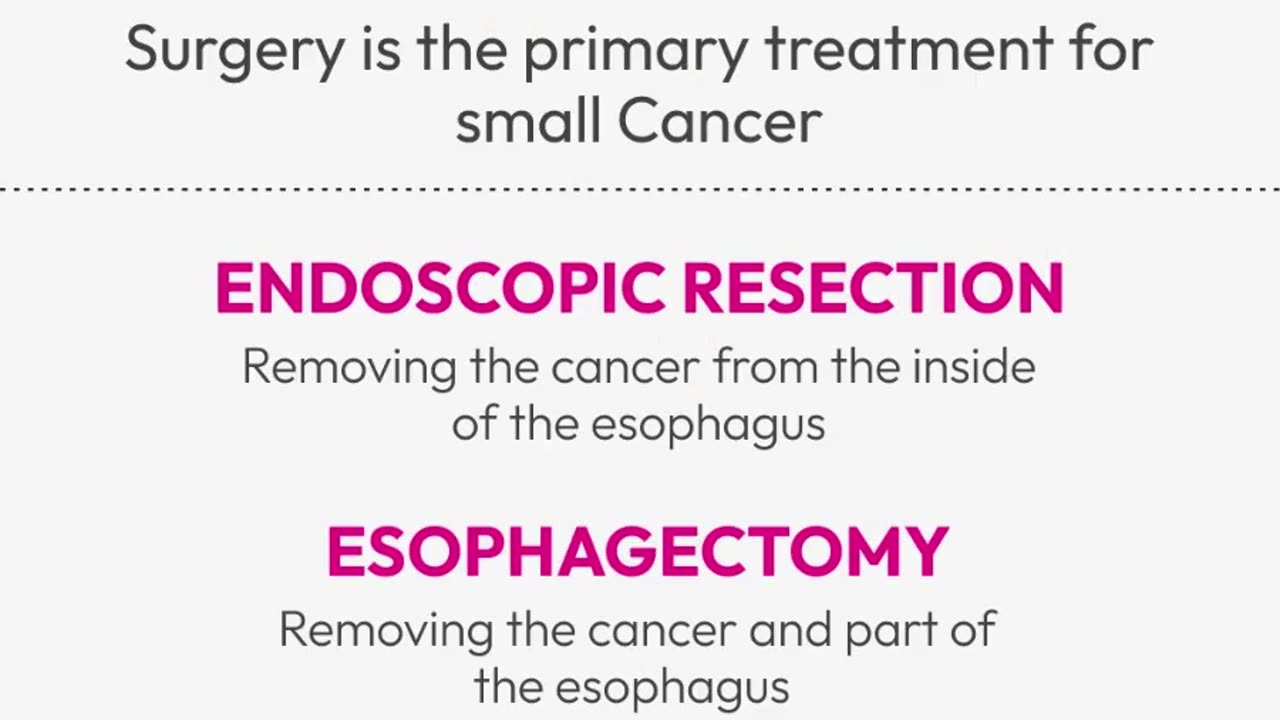 Surgery is the primary treatment for small Cancer

ENDOSCOPIC RESECTION

Removing the cancer from the inside of the esophagus

ESOPHAGECTOMY

Removing the cancer and part of the esophagus